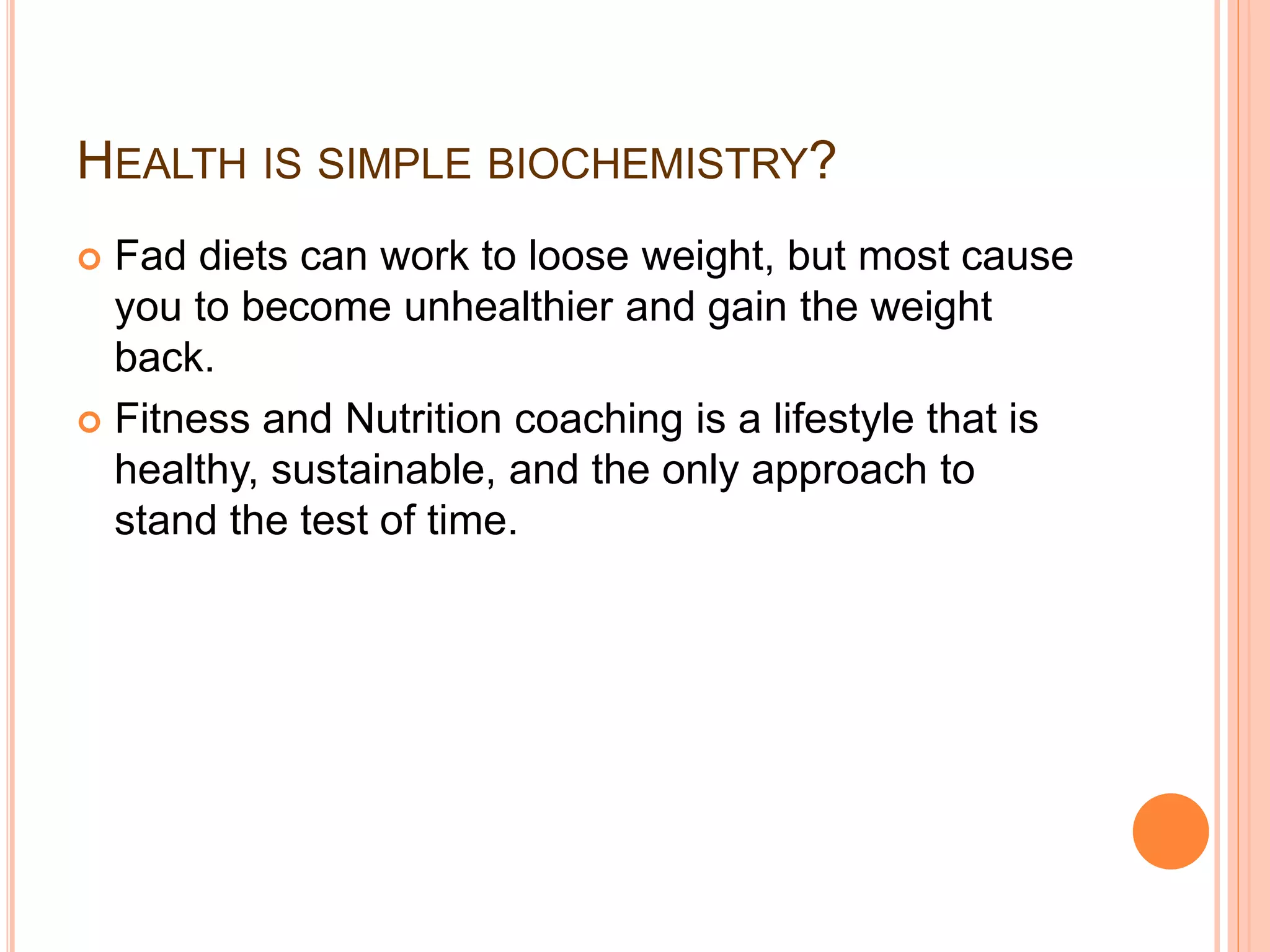 HEALTH IS SIMPLE BIOCHEMISTRY?

Fad diets can work to loose weight, but most cause you to become unhealthier and gain the weight back.

Fitness and Nutrition coaching is a lifestyle that is healthy, sustainable, and the only approach to stand the test of time.